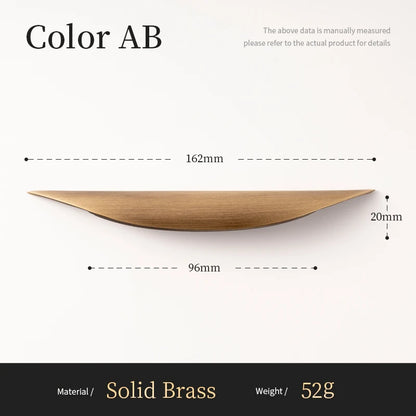 Color AB

The above data is manually measured
please refer to the actual product for details

162mm

20mm

96mm

Material / Solid Brass Weight / 52g